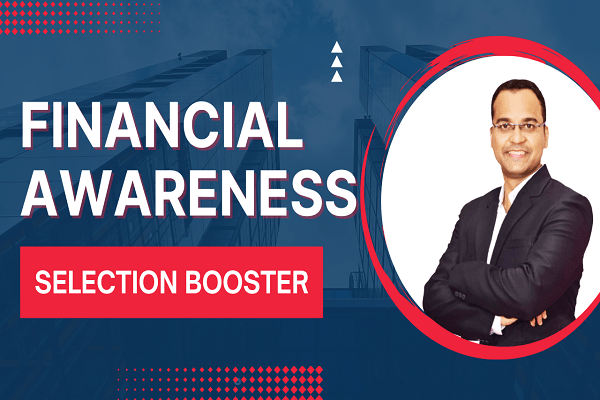 FINANCIAL AWARENESS

SELECTION BOOSTER